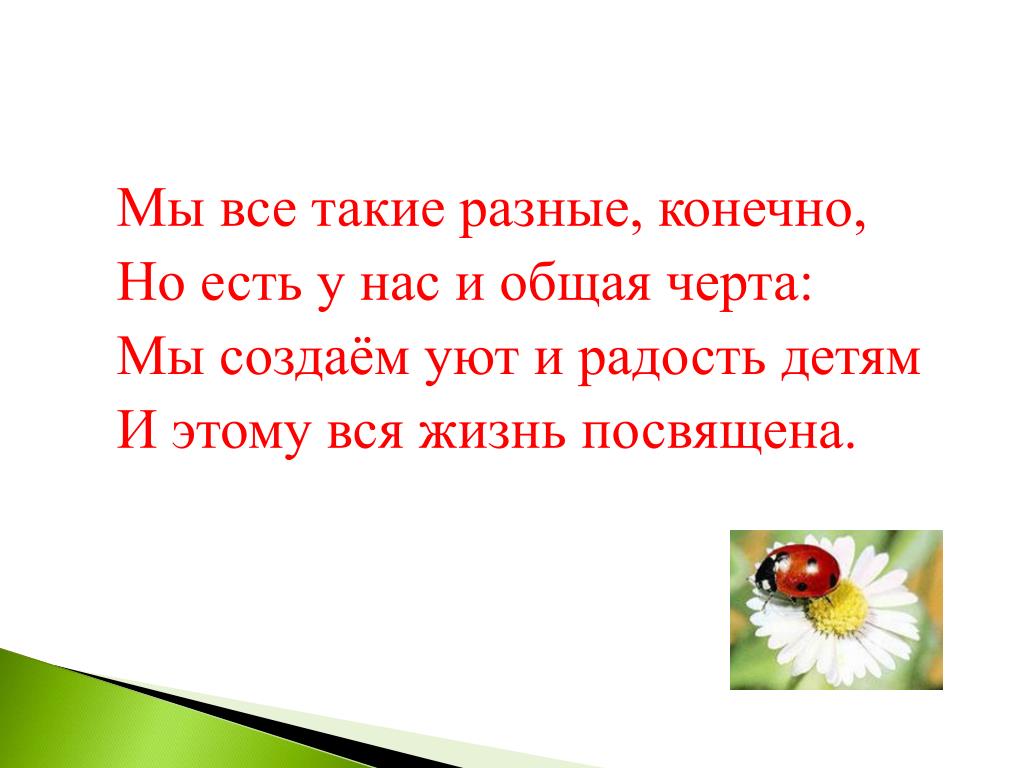 Мы все такие разные, конечно,
Но есть у нас и общая черта:
Мы создаём уют и радость детям
И этому вся жизнь посвящена.